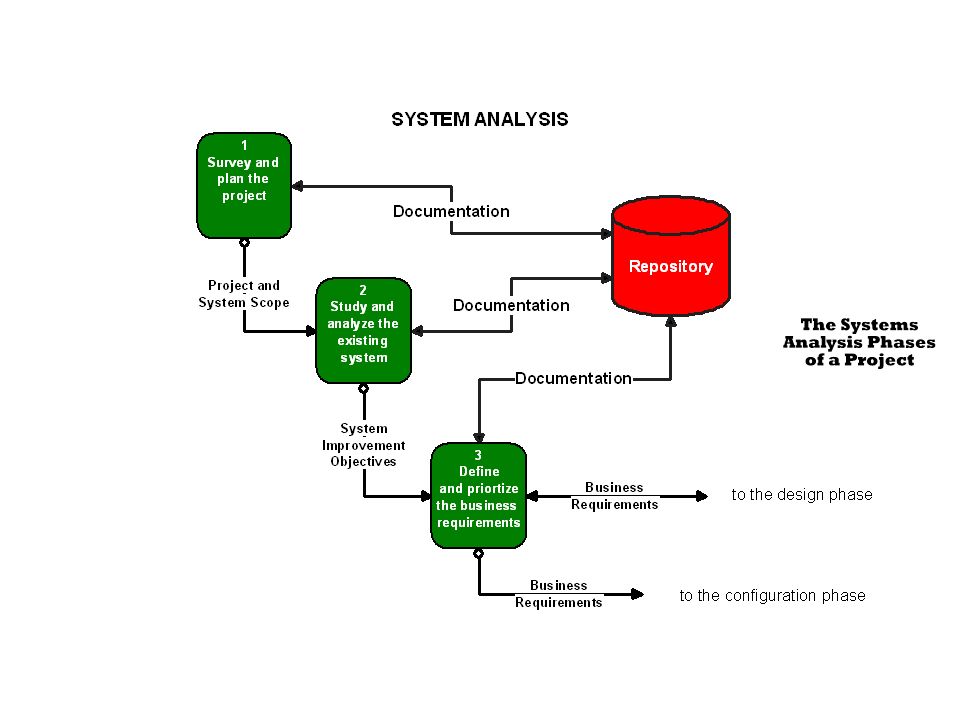 SYSTEM ANALYSIS

1
Survey and plan the project

Documentation

Repository

Project and System Scope

2
Study and analyze the existing system

Documentation

The Systems Analysis Phases of a Project

Documentation

System Improvement Objectives

3
Define and priortize the business requirements

Business Requirements

to the design phase

Business Requirements

to the configuration phase